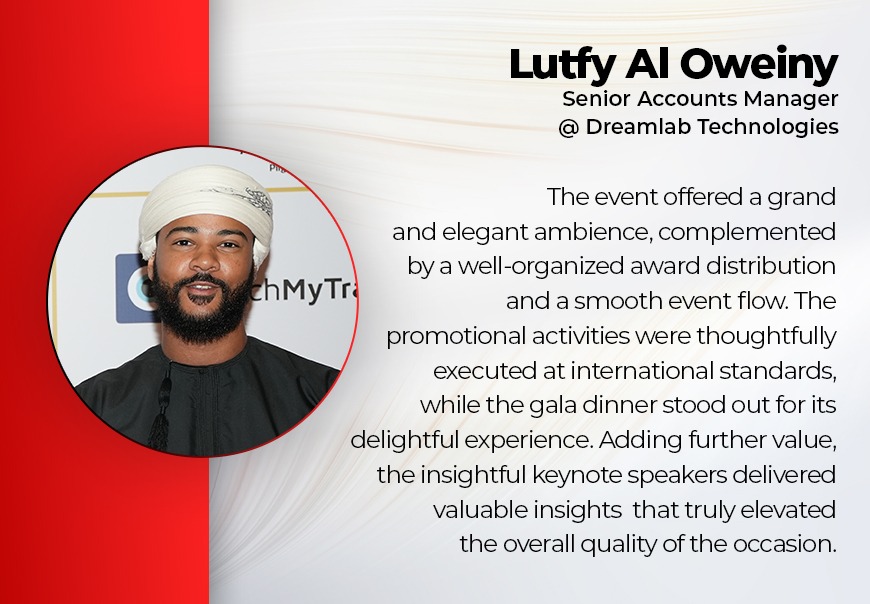 Lutfy Al Oweiny
Senior Accounts Manager
@ Dreamlab Technologies

chMyTr

The event offered a grand and elegant ambience, complemented by a well-organized award distribution and a smooth event flow. The promotional activities were thoughtfully executed at international standards, while the gala dinner stood out for its delightful experience. Adding further value, the insightful keynote speakers delivered valuable insights that truly elevated the overall quality of the occasion.